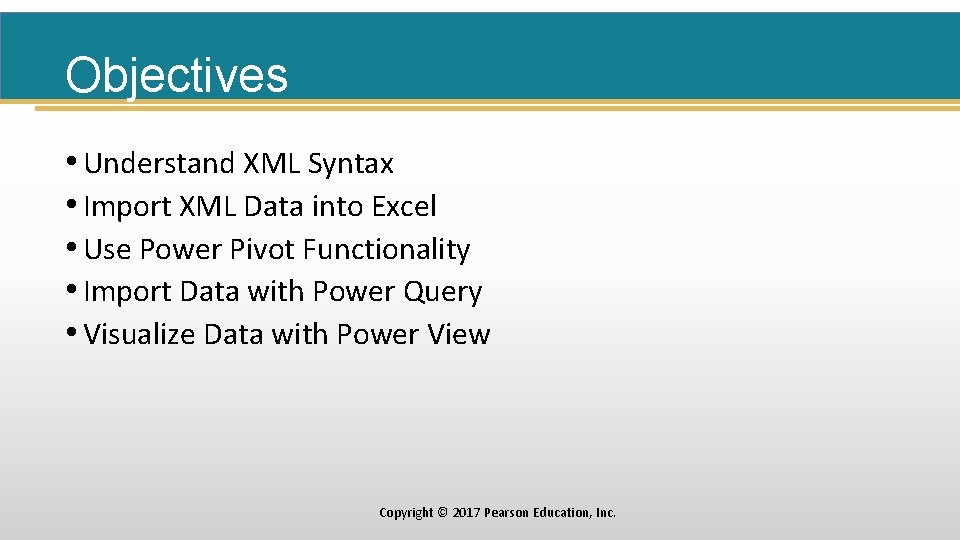 Objectives

• Understand XML Syntax
• Import XML Data into Excel
• Use Power Pivot Functionality
• Import Data with Power Query
• Visualize Data with Power View

Copyright © 2017 Pearson Education, Inc.